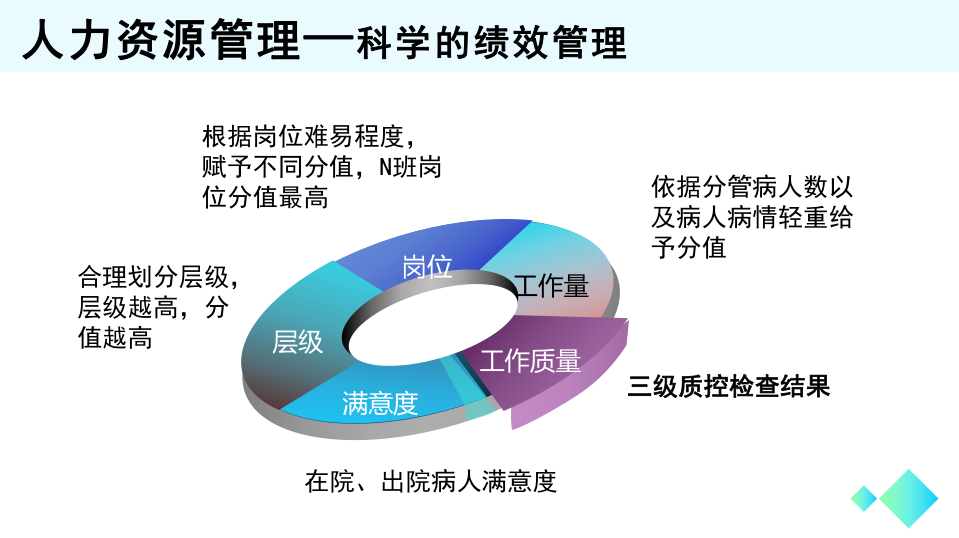 人力资源管理—科学的绩效管理

根据岗位难易程度，赋予不同分值，N班岗位分值最高

依据分管病人数以及病人病情轻重给予分值

合理划分层级，层级越高，分值越高

岗位

工作量

层级

工作质量

满意度

三级质控检查结果

在院、出院病人满意度